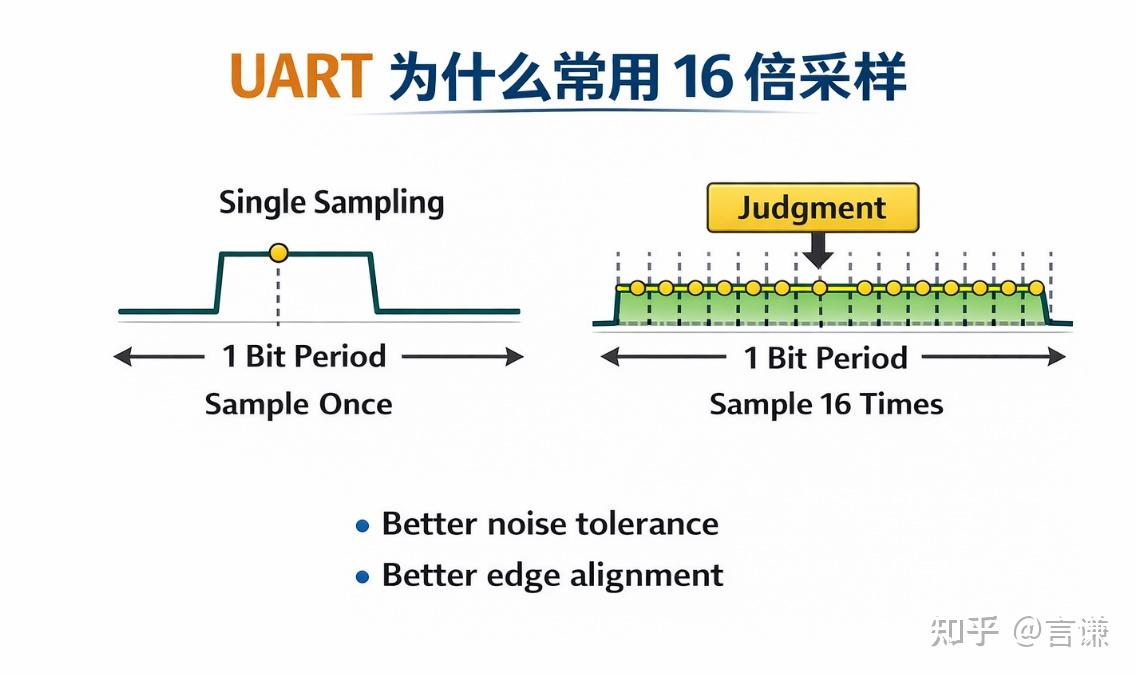 UART 为什么常用 16 倍采样

Single Sampling

1 Bit Period
Sample Once

Judgment

1 Bit Period
Sample 16 Times

• Better noise tolerance
• Better edge alignment

知乎 @言谦